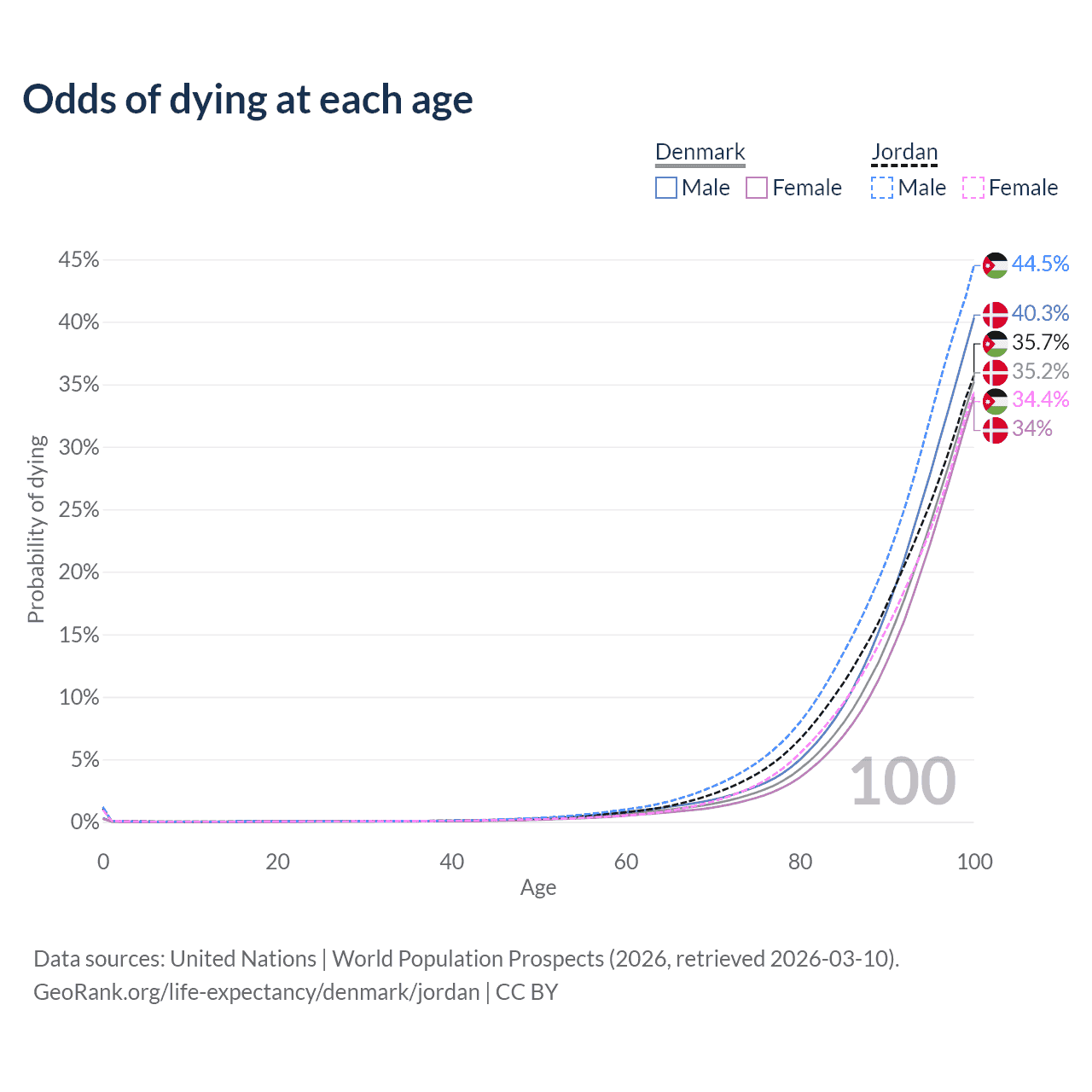 Odds of dying at each age

Denmark
Male Female

Jordan
Male Female

45%
40%
35%
30%
25%
20%
15%
10%
5%
0%

Probability of dying

44.5%
40.3%
35.7%
35.2%
34.4%
34%

100

0
20
40
60
80
100
Age

Data sources: United Nations | World Population Prospects (2026, retrieved 2026-03-10).
GeoRank.org/life-expectancy/denmark/jordan | CC BY